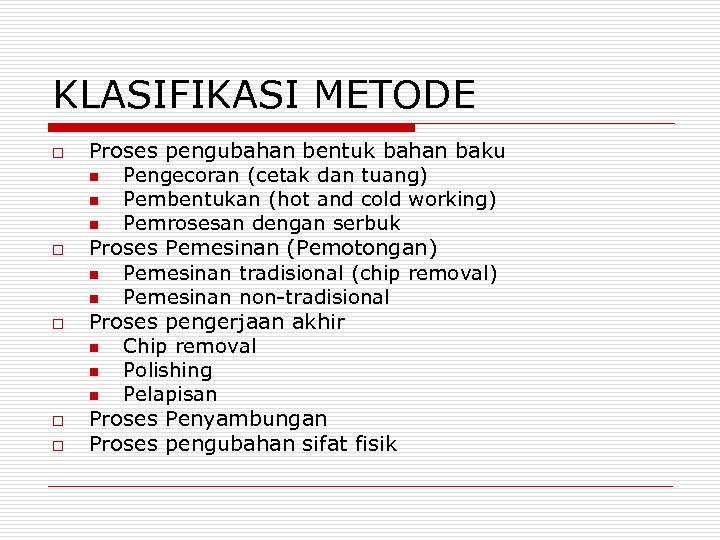 KLASIFIKASI METODE

- Proses pengubahan bentuk bahan baku
  - Pengecoran (cetak dan tuang)
  - Pembentukan (hot and cold working)
  - Pemrosesan dengan serbuk
- Proses Pemesinan (Pemotongan)
  - Pemesinan tradisional (chip removal)
  - Pemesinan non-tradisional
- Proses pengerjaan akhir
  - Chip removal
  - Polishing
  - Pelapisan
- Proses Penyambungan
- Proses pengubahan sifat fisik